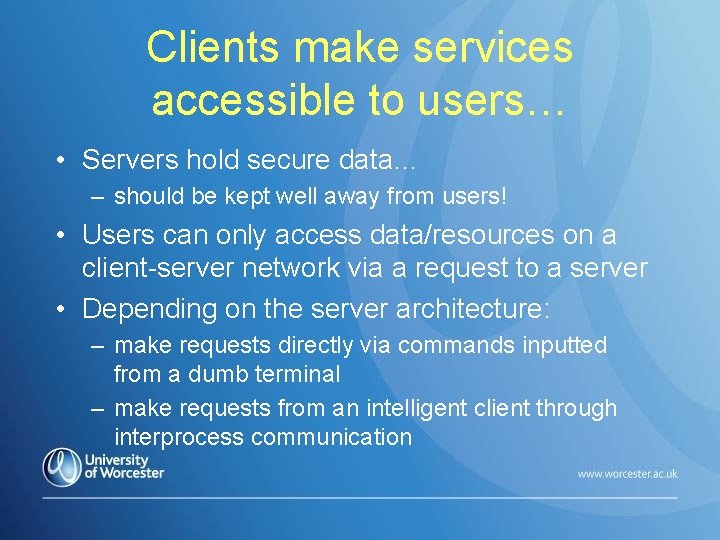 Clients make services accessible to users…

• Servers hold secure data...
  – should be kept well away from users!
• Users can only access data/resources on a client-server network via a request to a server
• Depending on the server architecture:
  – make requests directly via commands inputted from a dumb terminal
  – make requests from an intelligent client through interprocess communication

University of Worcester

www.worcester.ac.uk